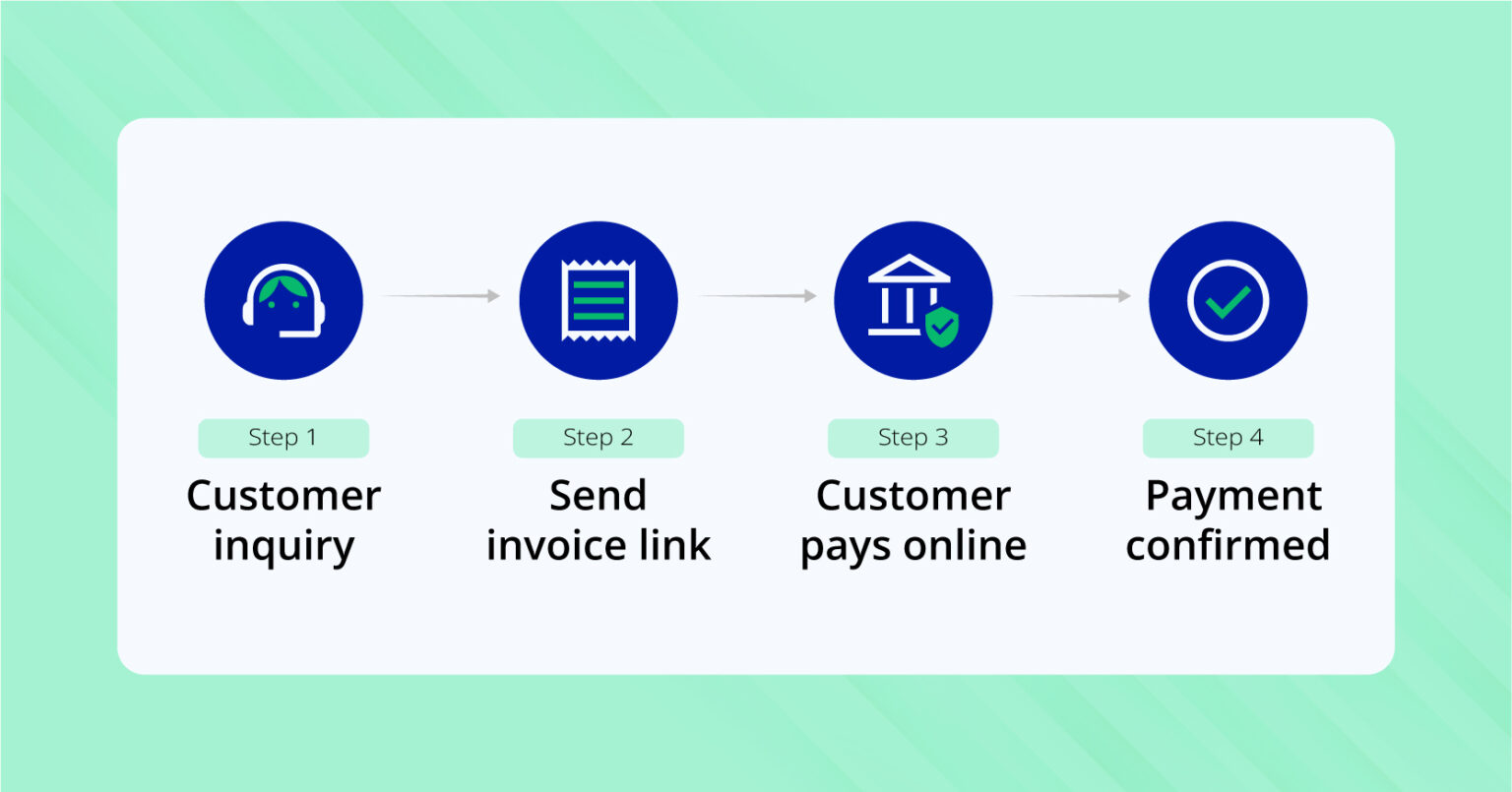 Step 1
Customer inquiry

Step 2
Send invoice link

Step 3
Customer pays online

Step 4
Payment confirmed